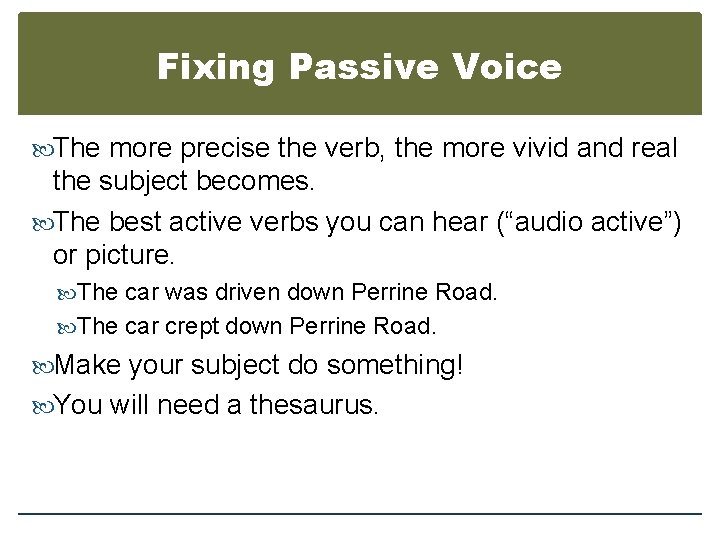 Fixing Passive Voice

The more precise the verb, the more vivid and real the subject becomes.

The best active verbs you can hear (“audio active”) or picture.

The car was driven down Perrine Road.

The car crept down Perrine Road.

Make your subject do something!

You will need a thesaurus.